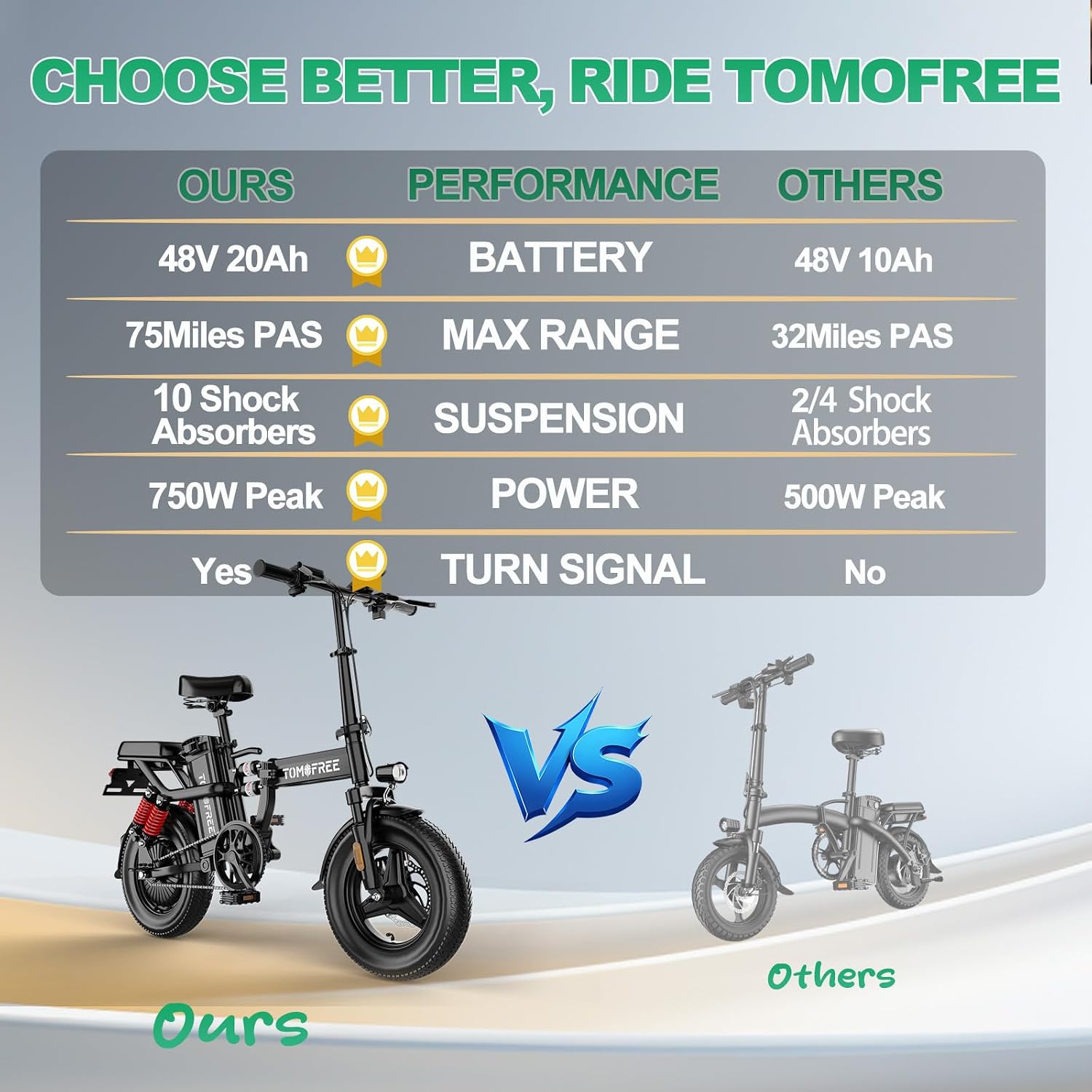 CHOOSE BETTER, RIDE TOMOFREE

| OURS | PERFORMANCE | OTHERS |
|---|---|---|
| 48V 20Ah | BATTERY | 48V 10Ah |
| 75Miles PAS | MAX RANGE | 32Miles PAS |
| 10 Shock Absorbers | SUSPENSION | 2/4 Shock Absorbers |
| 750W Peak | POWER | 500W Peak |
| Yes | TURN SIGNAL | No |

TOMOFREE

VS

Ours

Others